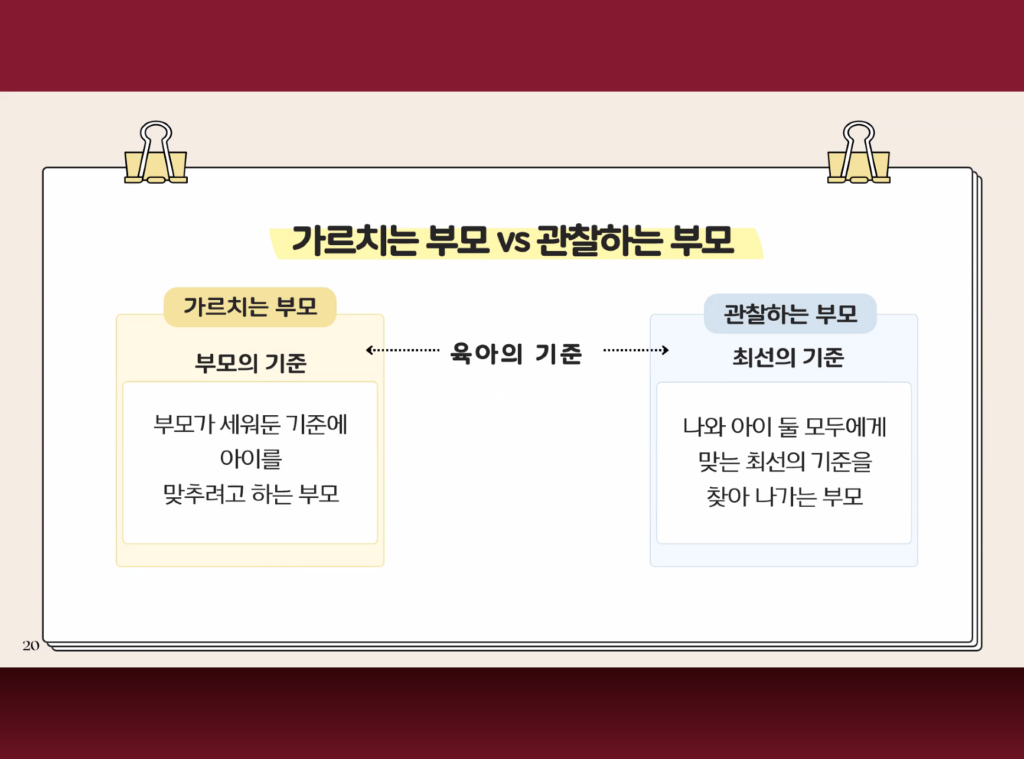 가르치는 부모 vs 관찰하는 부모

가르치는 부모

부모의 기준

부모가 세워둔 기준에
아이를
맞추려고 하는 부모

육아의 기준

관찰하는 부모

최선의 기준

나와 아이 둘 모두에게
맞는 최선의 기준을
찾아 나가는 부모

20